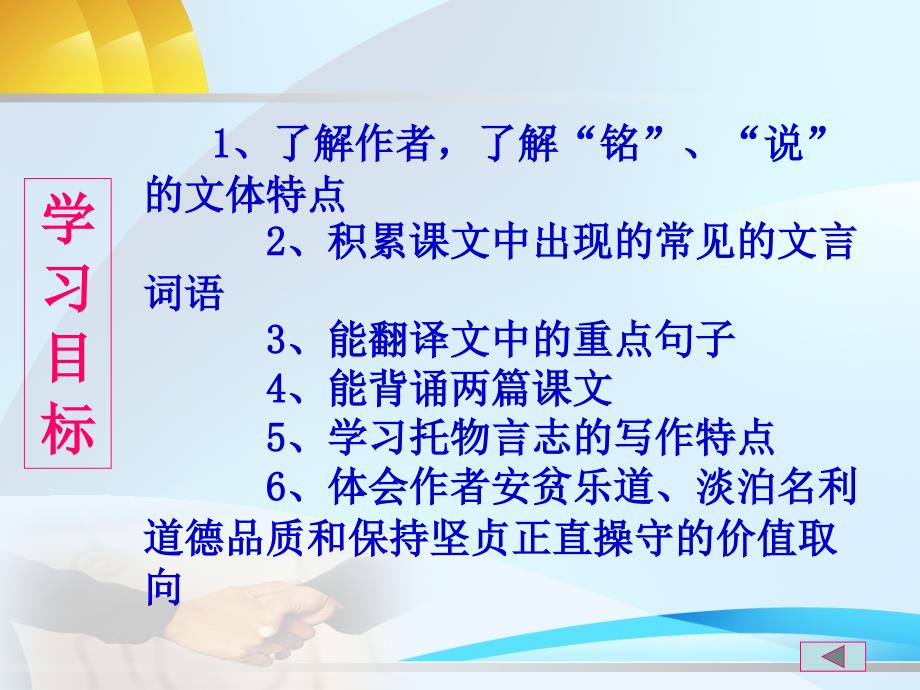 学习目标

1、了解作者，了解“铭”、“说”的文体特点

2、积累课文中出现的常见的文言词语

3、能翻译文中的重点句子

4、能背诵两篇课文

5、学习托物言志的写作特点

6、体会作者安贫乐道、淡泊名利道德品质和保持坚贞正直操守的价值取向